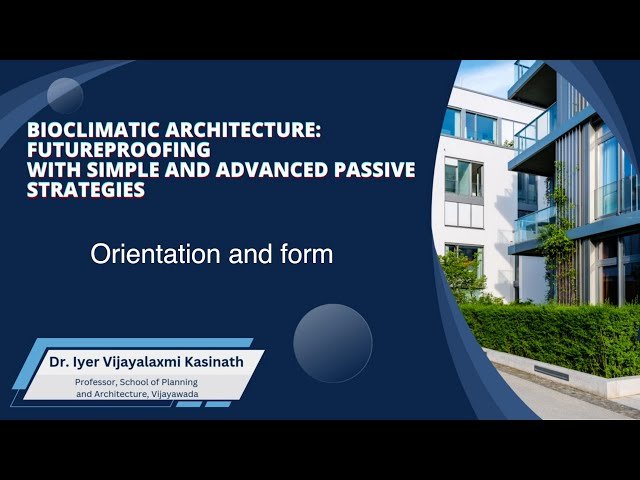 BIOCLIMATIC ARCHITECTURE: FUTUREPROOFING WITH SIMPLE AND ADVANCED PASSIVE STRATEGIES

Orientation and form

Dr. Iyer Vijayalaxmi Kasinath

Professor, School of Planning and Architecture, Vijayawada